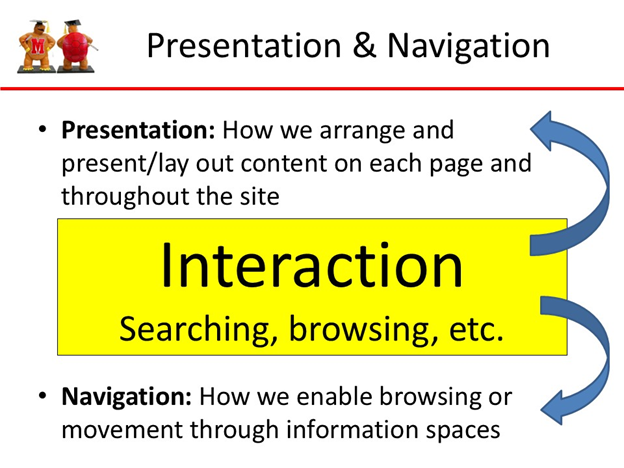 Presentation & Navigation

• Presentation: How we arrange and present/lay out content on each page and throughout the site

Interaction

Searching, browsing, etc.

• Navigation: How we enable browsing or movement through information spaces